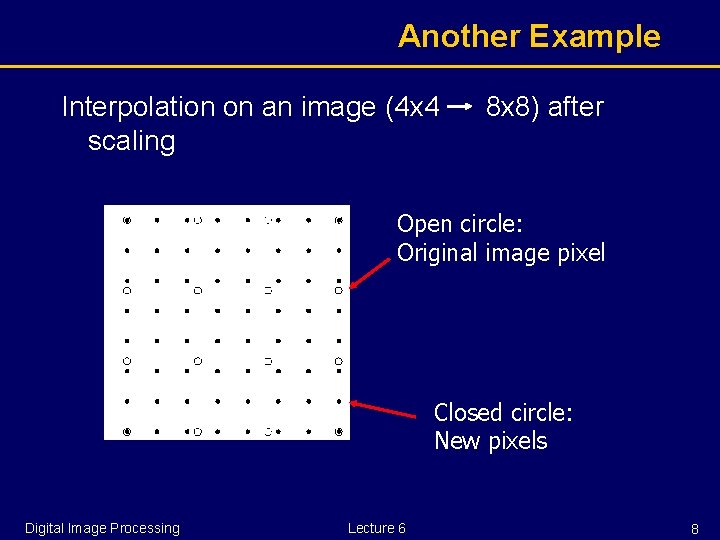 Another Example

Interpolation on an image (4x4 → 8x8) after scaling

Open circle:
Original image pixel

Closed circle:
New pixels

Digital Image Processing

Lecture 6

8